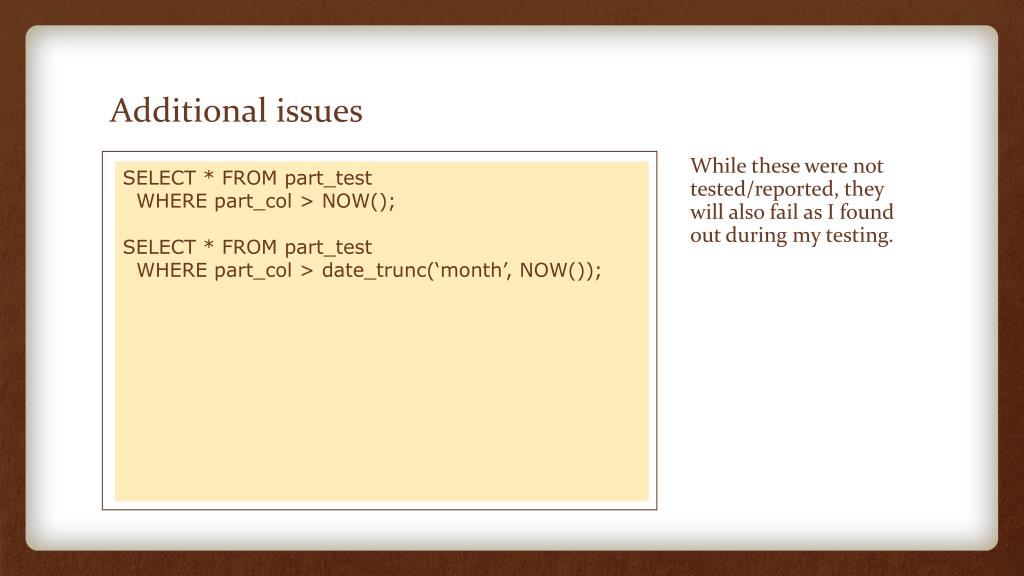 Additional issues

SELECT * FROM part_test
WHERE part_col > NOW();

SELECT * FROM part_test
WHERE part_col > date_trunc(‘month’, NOW());

While these were not tested/reported, they will also fail as I found out during my testing.